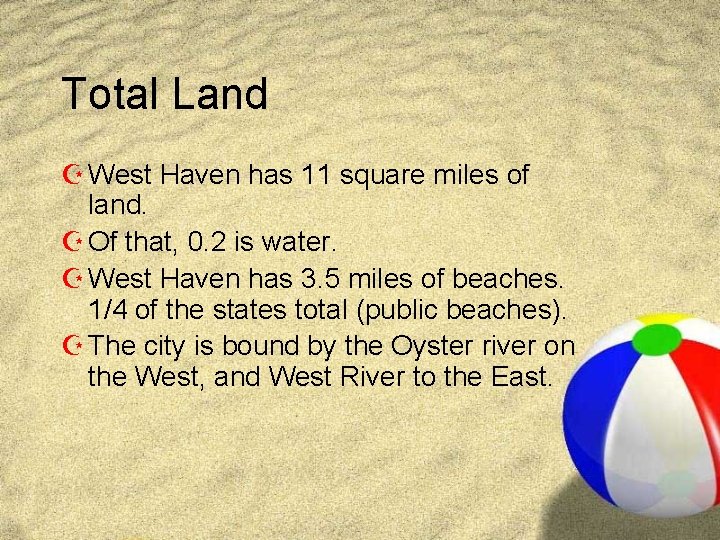 Total Land

West Haven has 11 square miles of land.

Of that, 0.2 is water.

West Haven has 3.5 miles of beaches. 1/4 of the states total (public beaches).

The city is bound by the Oyster river on the West, and West River to the East.